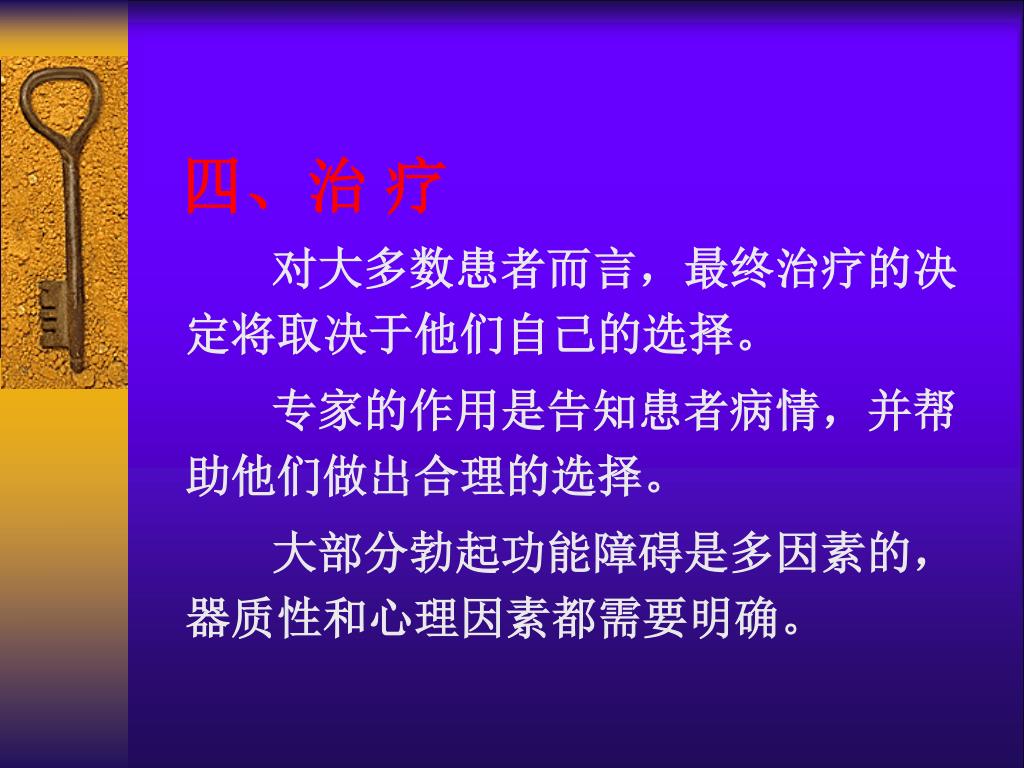 四、治 疗

对大多数患者而言，最终治疗的决定将取决于他们自己的选择。

专家的作用是告知患者病情，并帮助他们做出合理的选择。

大部分勃起功能障碍是多因素的，器质性和心理因素都需要明确。